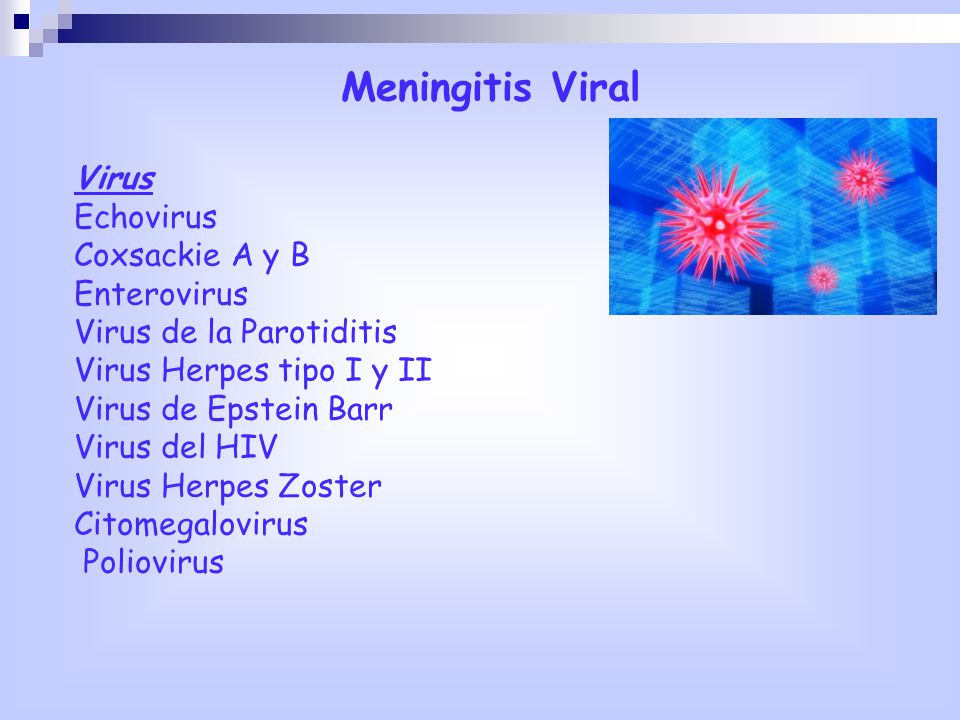 Meningitis Viral

Virus
Echovirus
Coxsackie A y B
Enterovirus
Virus de la Parotiditis
Virus Herpes tipo I y II
Virus de Epstein Barr
Virus del HIV
Virus Herpes Zoster
Citomegalovirus
Poliovirus